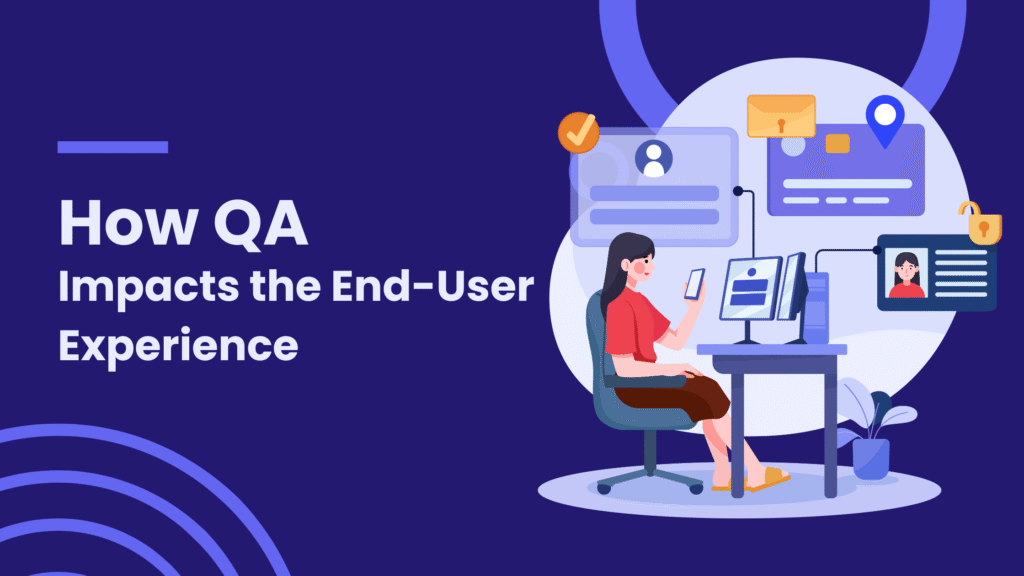 How QA
Impacts the End-User Experience